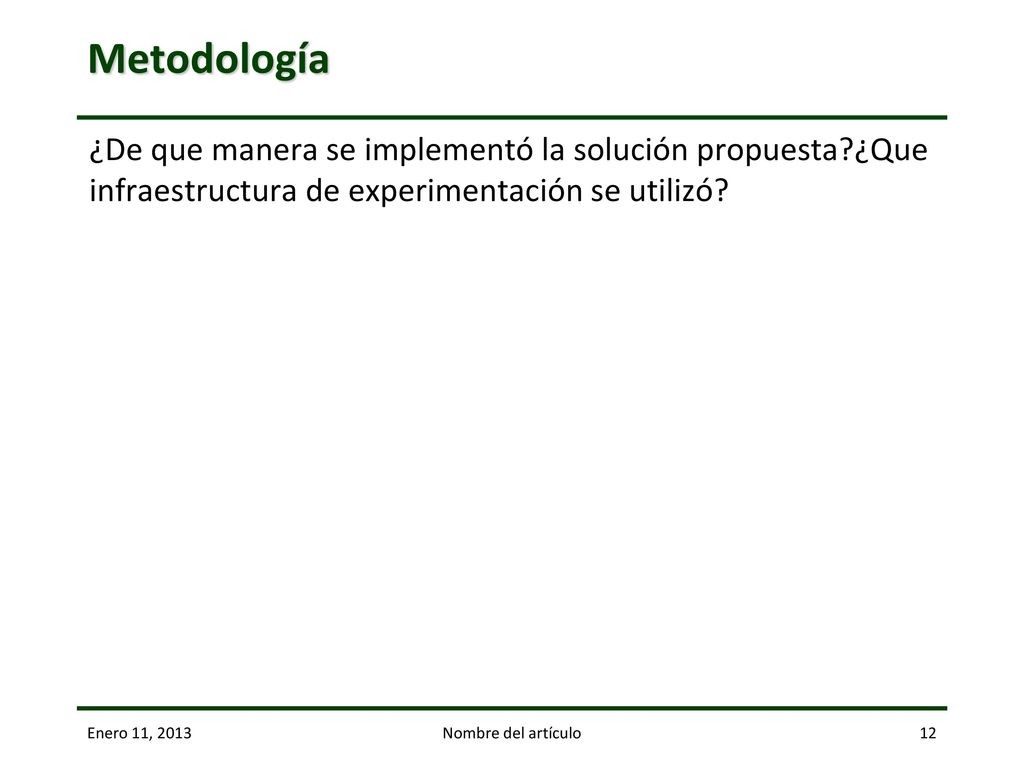 Metodología

¿De que manera se implementó la solución propuesta?¿Que infraestructura de experimentación se utilizó?

Enero 11, 2013

Nombre del artículo

12